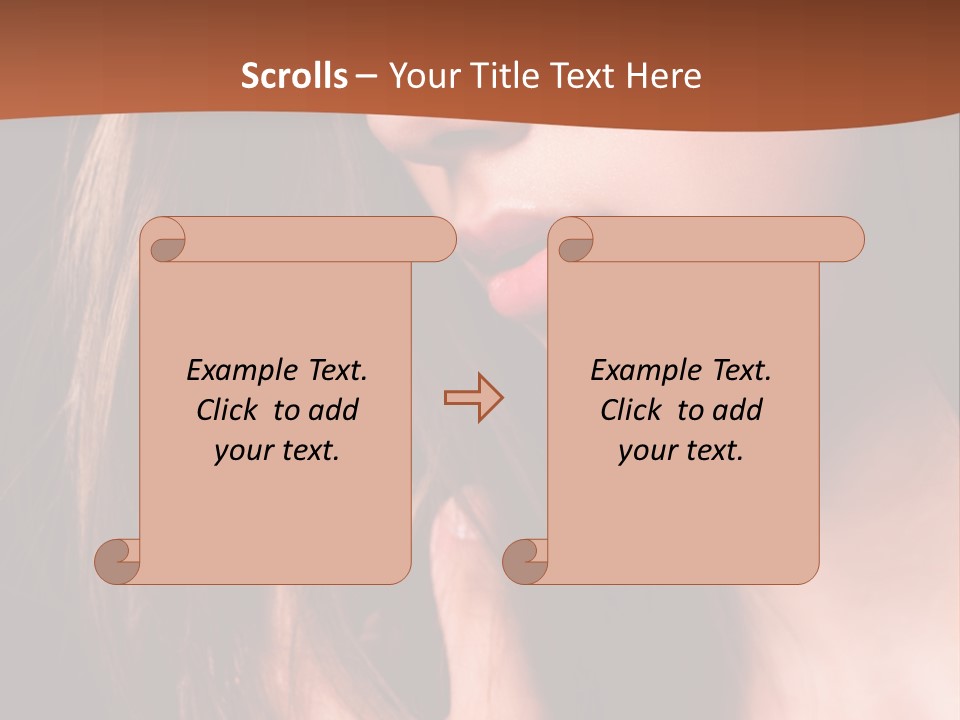 Scrolls – Your Title Text Here

Example Text. Click to add your text.

Example Text. Click to add your text.